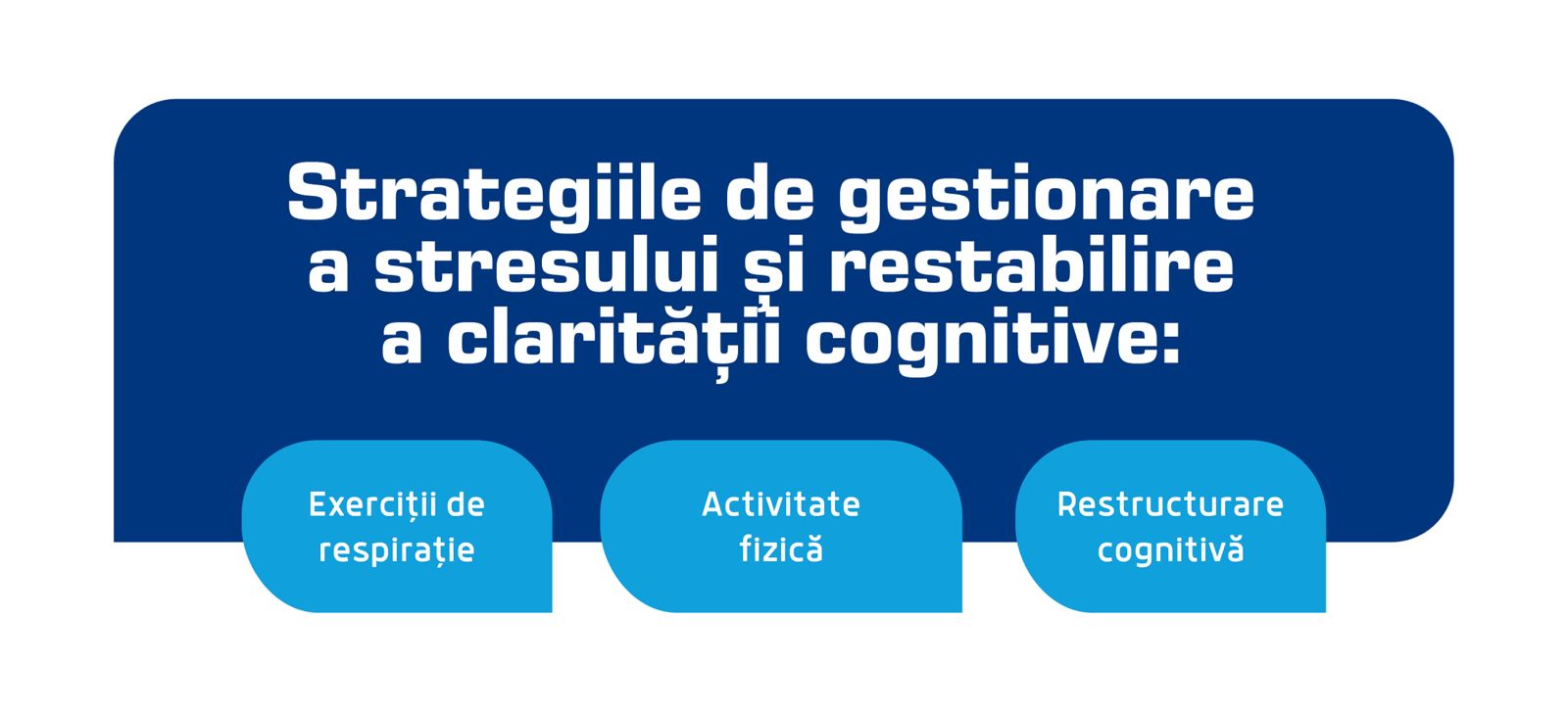 Strategiile de gestionare a stresului și restabilire a clarității cognitive:

Exerciții de respirație

Activitate fizică

Restructurare cognitivă